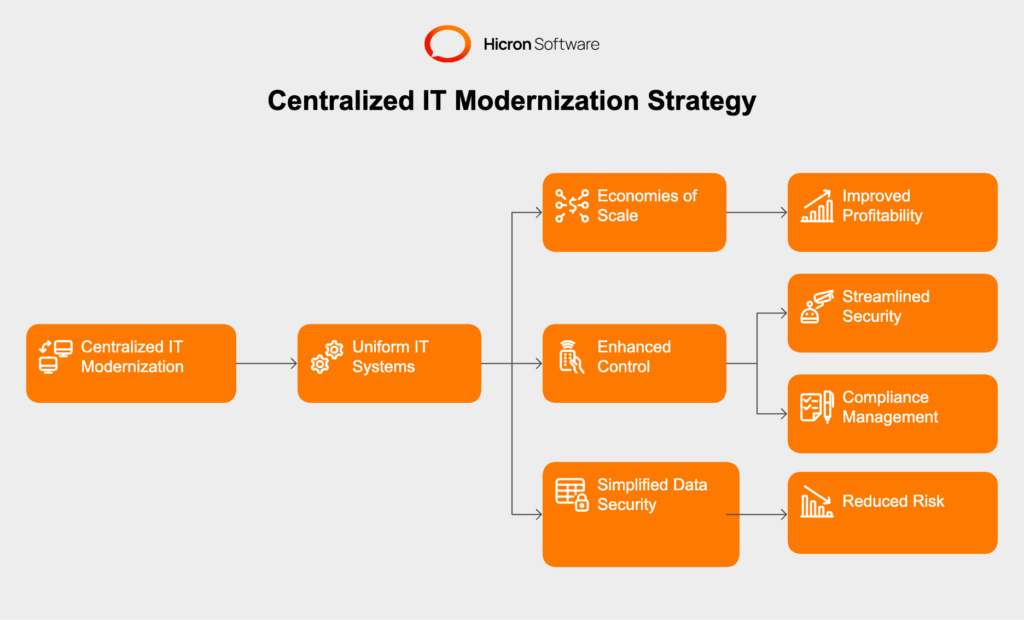 Hicron Software

Centralized IT Modernization Strategy

Centralized IT Modernization

Uniform IT Systems

Economies of Scale

Enhanced Control

Simplified Data Security

Improved Profitability

Streamlined Security

Compliance Management

Reduced Risk